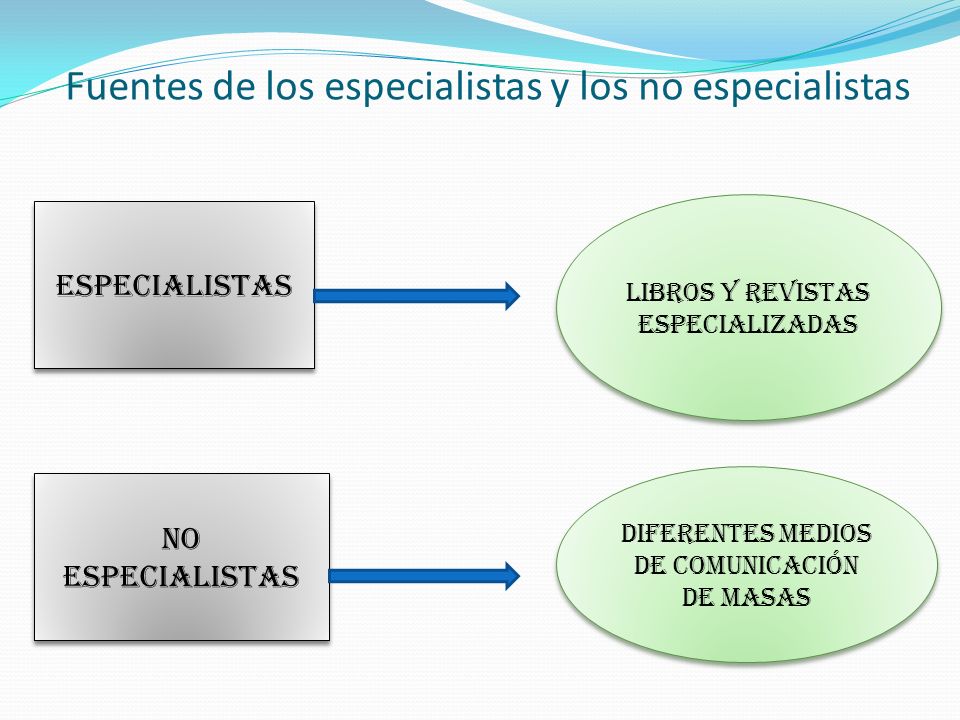 Fuentes de los especialistas y los no especialistas

ESPECIALISTAS

LIBROS Y REVISTAS ESPECIALIZADAS

NO ESPECIALISTAS

DIFERENTES MEDIOS DE COMUNICACIÓN DE MASAS